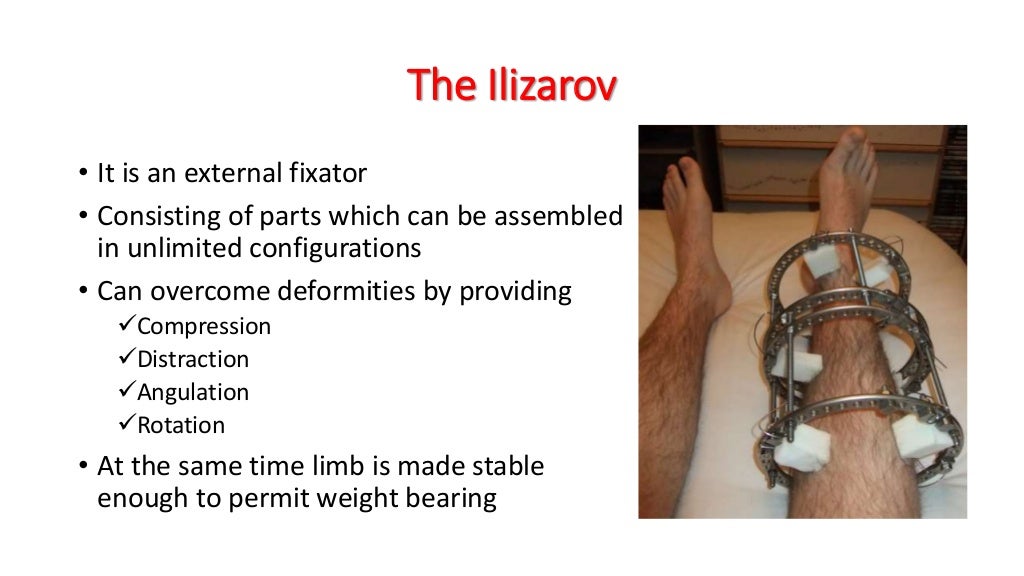 The Ilizarov

• It is an external fixator
• Consisting of parts which can be assembled in unlimited configurations
• Can overcome deformities by providing
✓Compression
✓Distraction
✓Angulation
✓Rotation
• At the same time limb is made stable enough to permit weight bearing